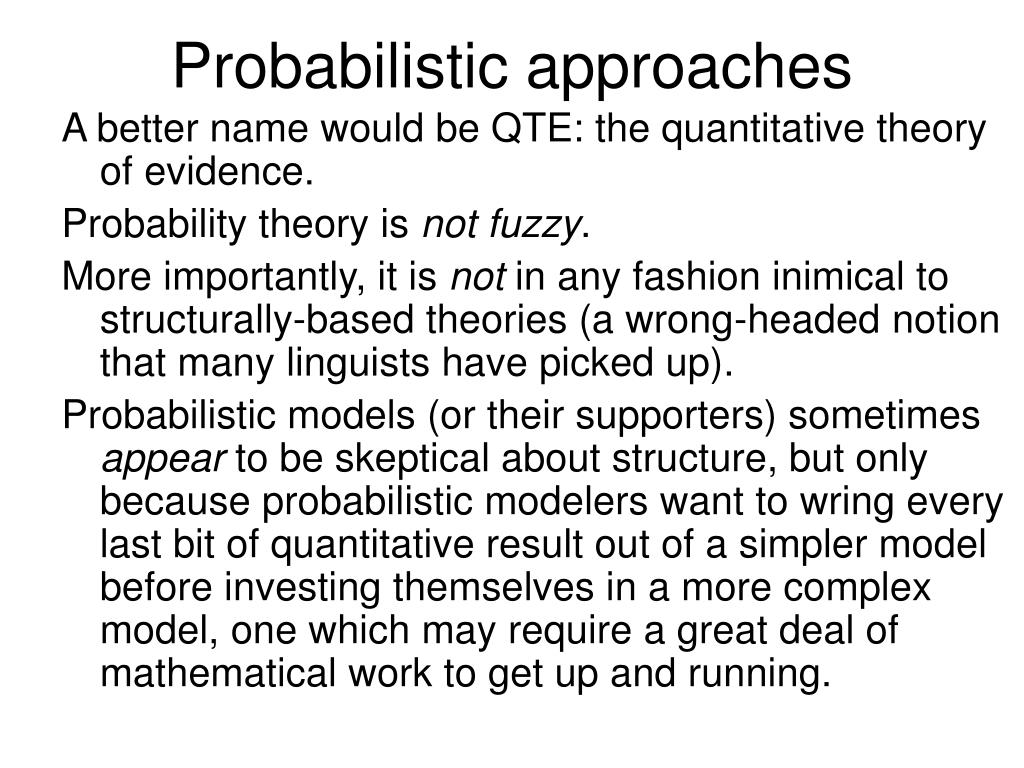 Probabilistic approaches

A better name would be QTE: the quantitative theory of evidence.

Probability theory is not fuzzy.

More importantly, it is not in any fashion inimical to structurally-based theories (a wrong-headed notion that many linguists have picked up).

Probabilistic models (or their supporters) sometimes appear to be skeptical about structure, but only because probabilistic modelers want to wring every last bit of quantitative result out of a simpler model before investing themselves in a more complex model, one which may require a great deal of mathematical work to get up and running.